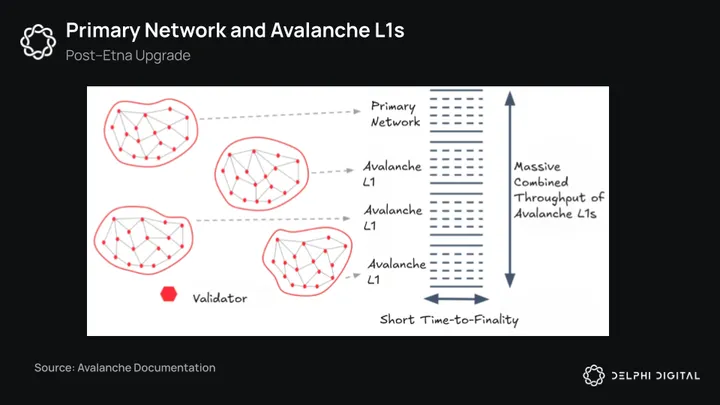 Primary Network and Avalanche L1s
Post-Etna Upgrade

Primary Network

Avalanche L1

Avalanche L1

Avalanche L1

Massive Combined Throughput of Avalanche L1s

Validator

Short Time-to-Finality

Source: Avalanche Documentation

DELPHI DIGITAL